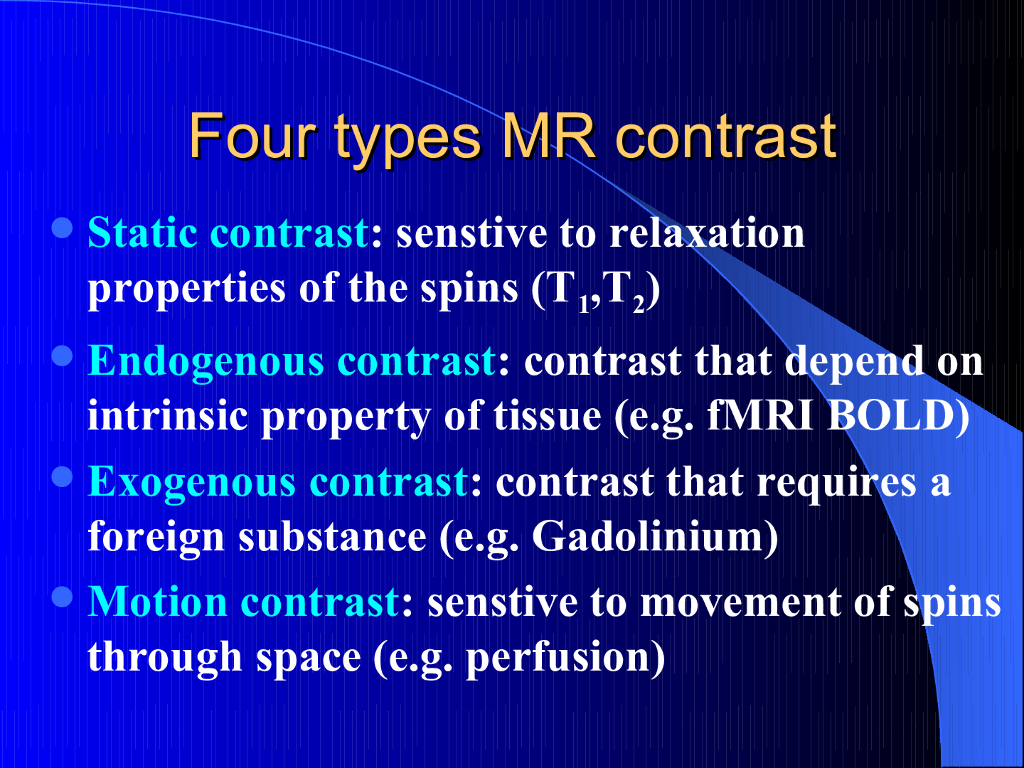 Four types MR contrast

- Static contrast: senstive to relaxation properties of the spins ($T_1$,$T_2$)
- Endogenous contrast: contrast that depend on intrinsic property of tissue (e.g. fMRI BOLD)
- Exogenous contrast: contrast that requires a foreign substance (e.g. Gadolinium)
- Motion contrast: senstive to movement of spins through space (e.g. perfusion)